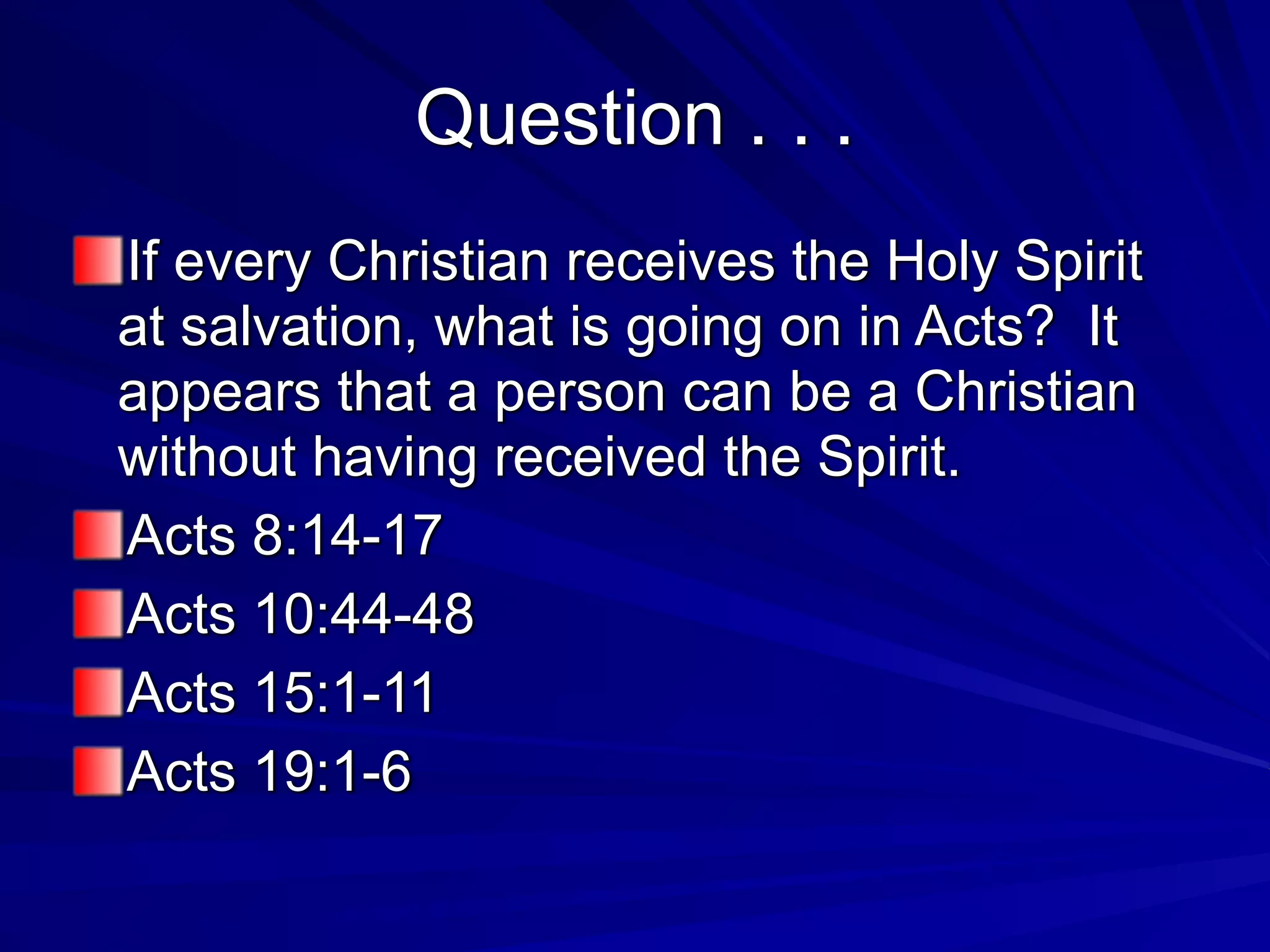 Question . . .

If every Christian receives the Holy Spirit at salvation, what is going on in Acts?  It appears that a person can be a Christian without having received the Spirit.

Acts 8:14-17

Acts 10:44-48

Acts 15:1-11

Acts 19:1-6